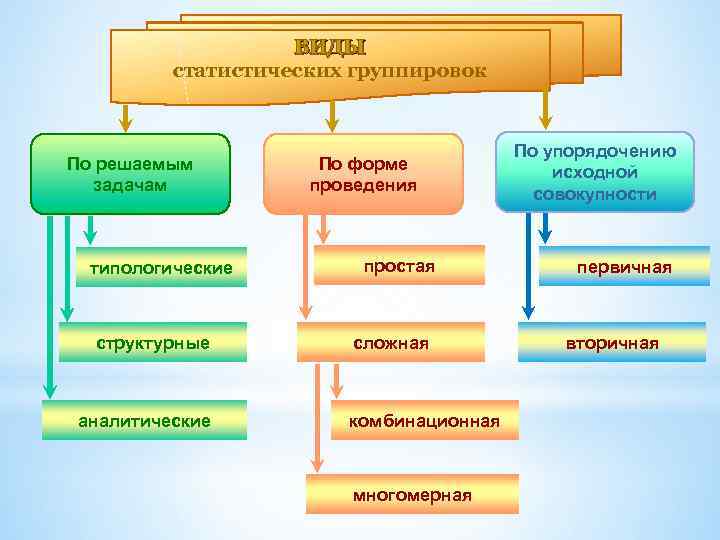 ВИДЫ
статистических группировок

По решаемым задачам

типологические

структурные

аналитические

По форме проведения

простая

сложная

комбинационная

многомерная

По упорядочению исходной совокупности

первичная

вторичная